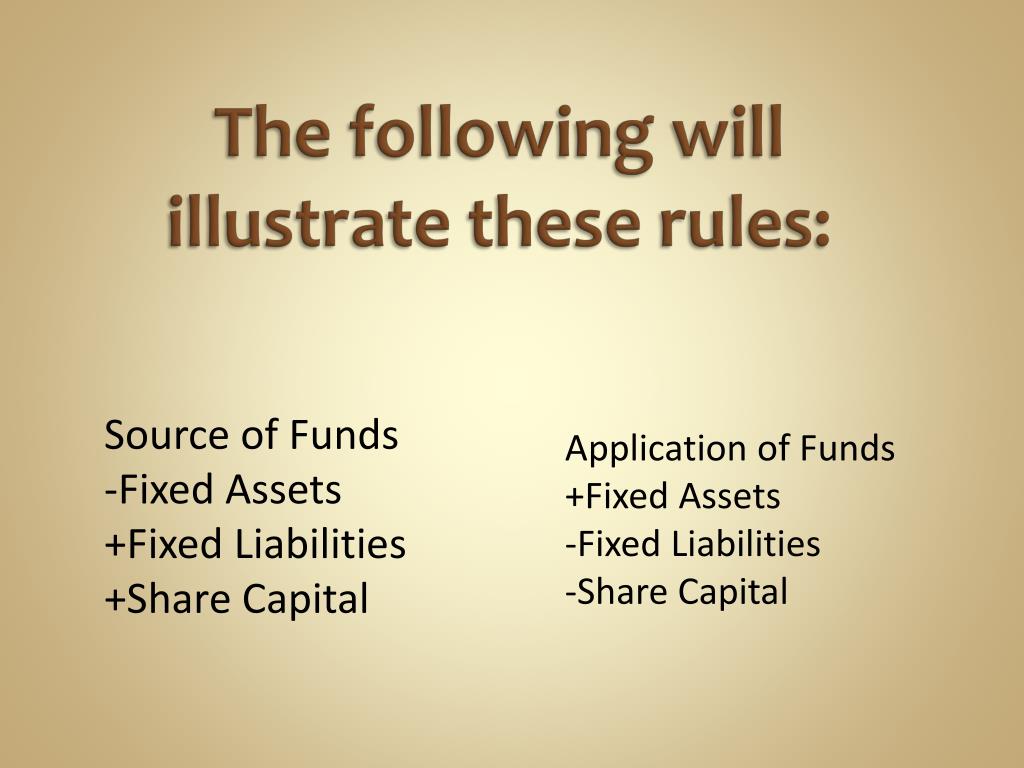 The following will illustrate these rules:

Source of Funds
-Fixed Assets
+Fixed Liabilities
+Share Capital

Application of Funds
+Fixed Assets
-Fixed Liabilities
-Share Capital